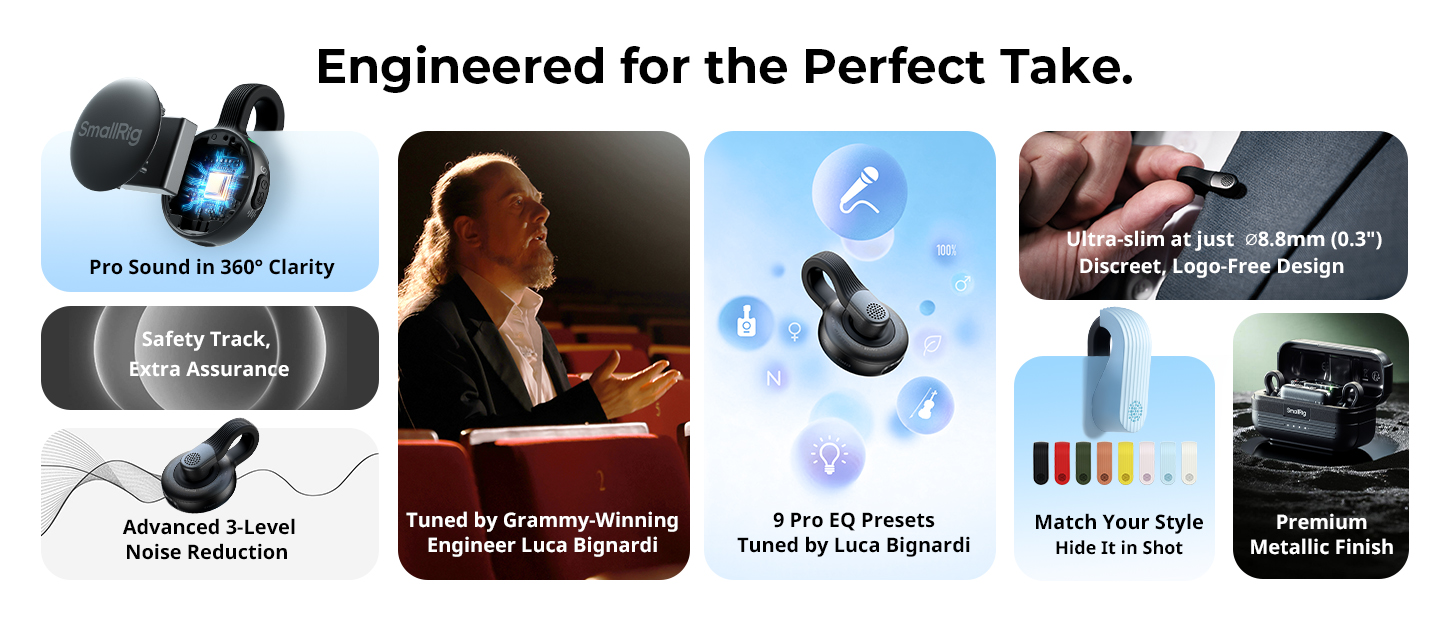 Engineered for the Perfect Take.

SmallRig

Pro Sound in 360° Clarity

Safety Track, Extra Assurance

Advanced 3-Level Noise Reduction

Tuned by Grammy-Winning Engineer Luca Bignardi

100%

N

9 Pro EQ Presets Tuned by Luca Bignardi

Ultra-slim at just ⌀8.8mm (0.3")
Discreet, Logo-Free Design

Match Your Style
Hide It in Shot

SmallRig

Premium Metallic Finish